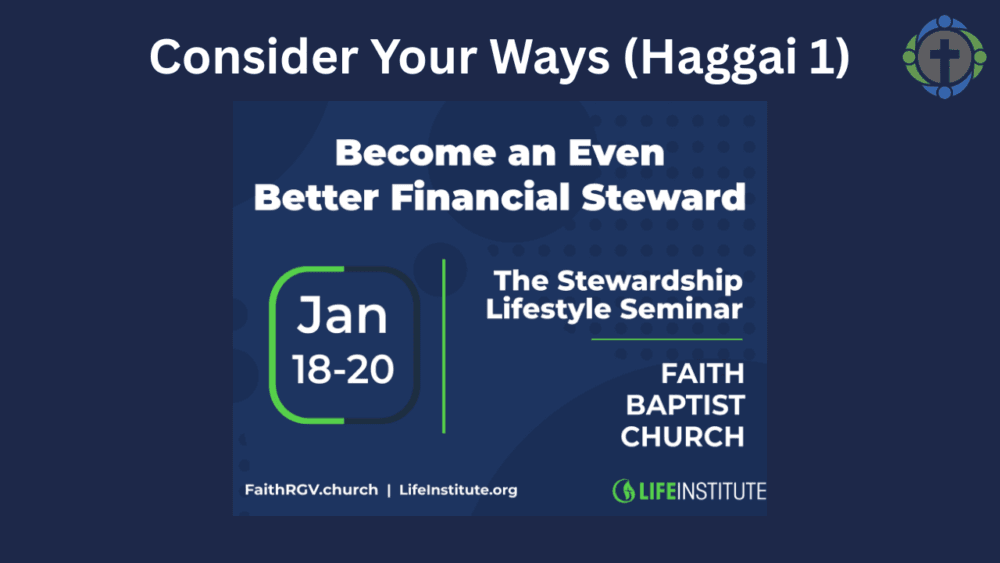 Consider Your Ways (Haggai 1)

Become an Even Better Financial Steward

Jan 18-20

The Stewardship Lifestyle Seminar

FAITH BAPTIST CHURCH

FaithRGV.church | LifeInstitute.org

LIFEINSTITUTE